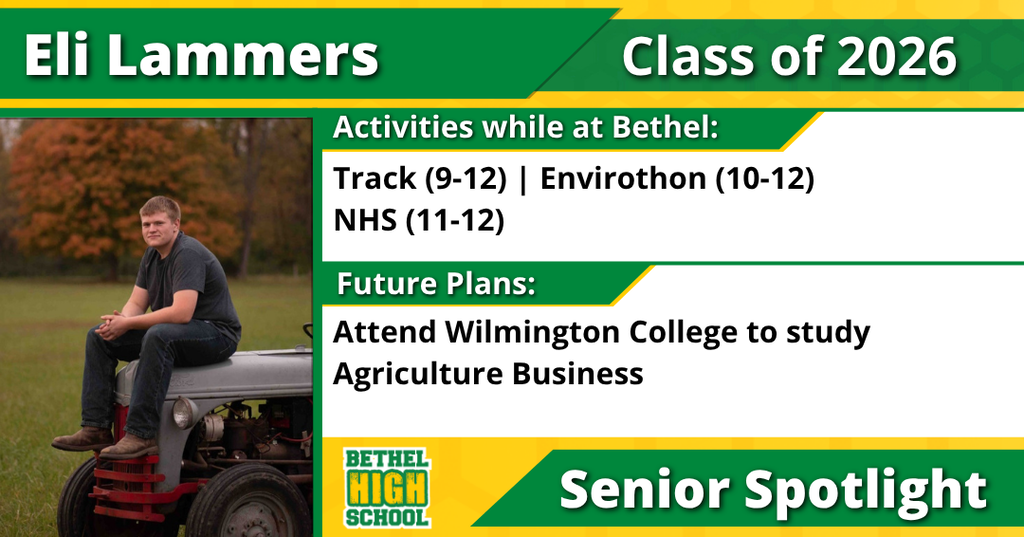 Eli Lammers

Class of 2026

Activities while at Bethel:

Track (9-12) | Envirothon (10-12)
NHS (11-12)

Future Plans:

Attend Wilmington College to study Agriculture Business

BETHEL HIGH SCHOOL

Senior Spotlight